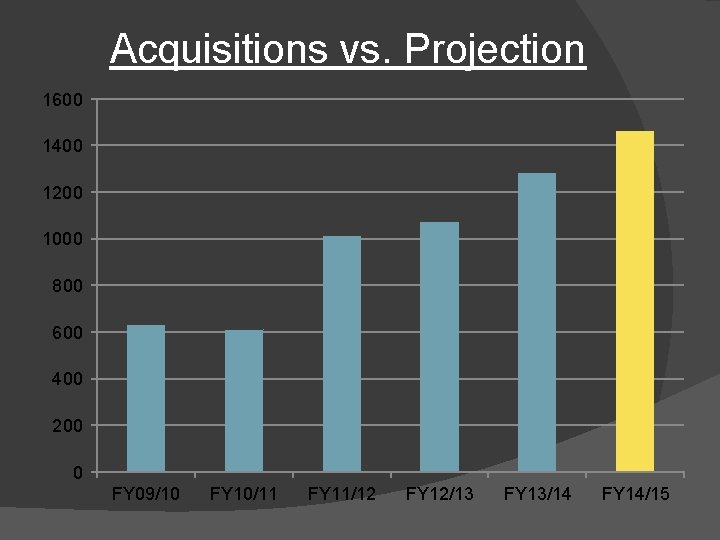 Acquisitions vs. Projection

1600
1400
1200
1000
800
600
400
200
0

FY09/10 FY10/11 FY11/12 FY12/13 FY13/14 FY14/15